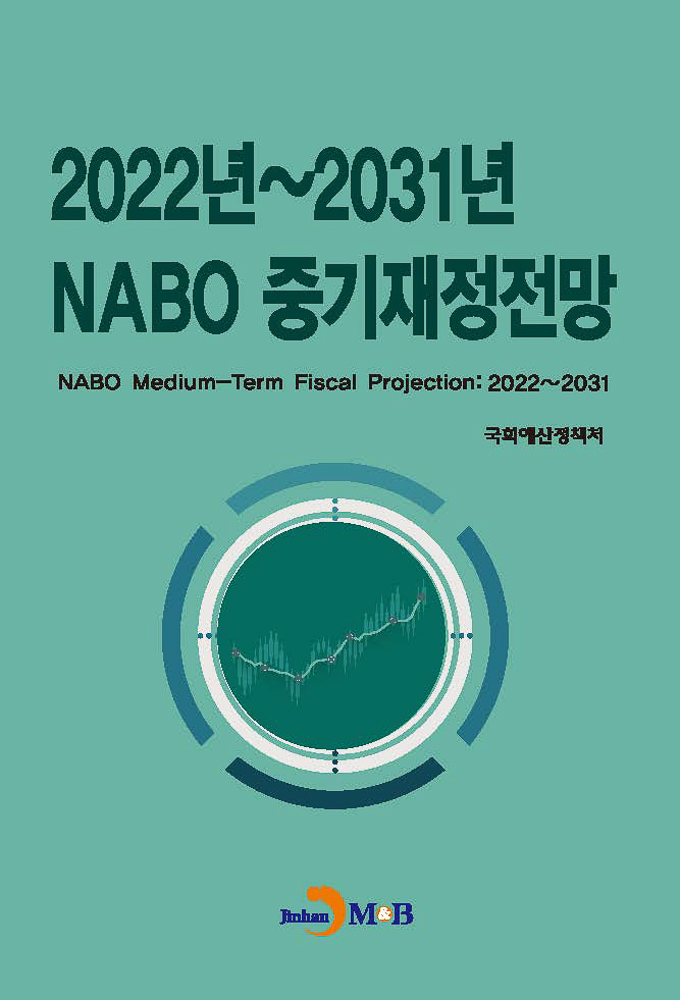 2022년~2031년
NABO 중기재정전망

NABO Medium-Term Fiscal Projection: 2022~2031

국회예산정책처

Jinhan M&B